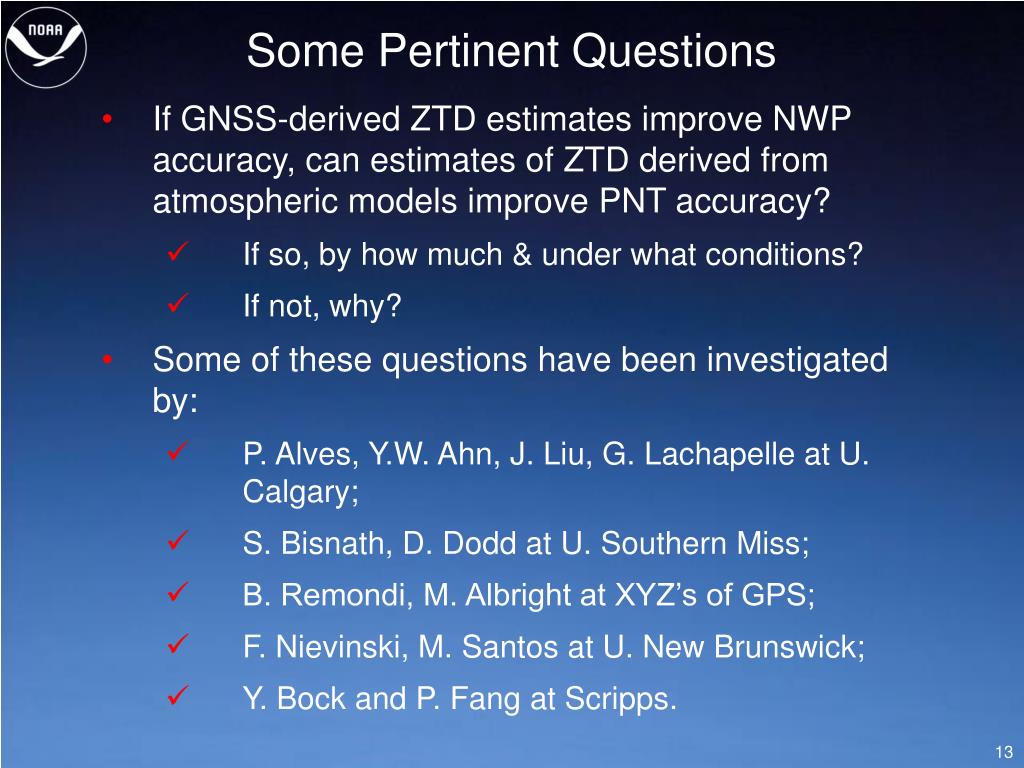 NOAA

Some Pertinent Questions

• If GNSS-derived ZTD estimates improve NWP accuracy, can estimates of ZTD derived from atmospheric models improve PNT accuracy?
✓ If so, by how much & under what conditions?
✓ If not, why?

• Some of these questions have been investigated by:
✓ P. Alves, Y.W. Ahn, J. Liu, G. Lachapelle at U. Calgary;
✓ S. Bisnath, D. Dodd at U. Southern Miss;
✓ B. Remondi, M. Albright at XYZ's of GPS;
✓ F. Nievinski, M. Santos at U. New Brunswick;
✓ Y. Bock and P. Fang at Scripps.

13